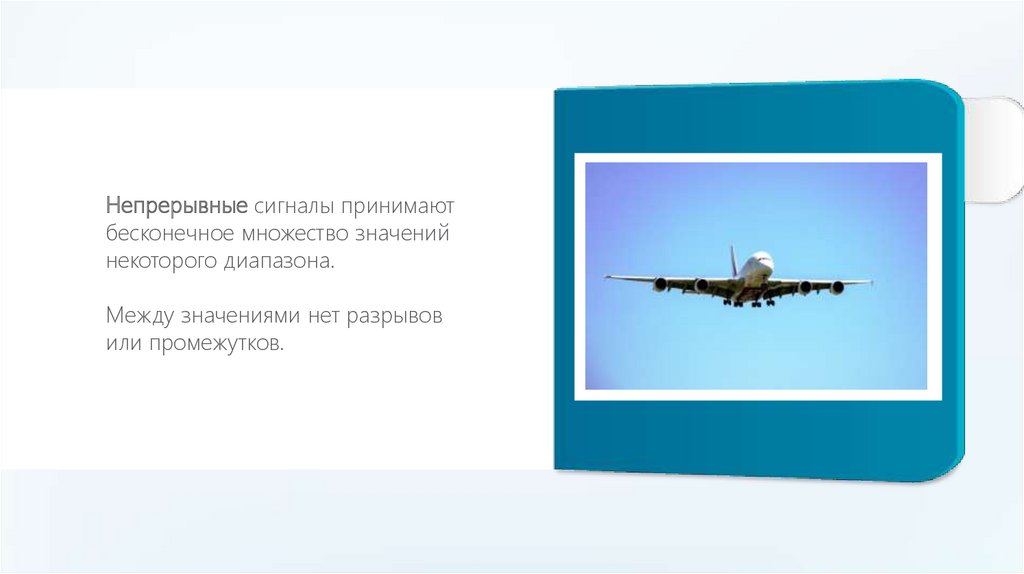 Непрерывные сигналы принимают бесконечное множество значений некоторого диапазона.

Между значениями нет разрывов или промежутков.